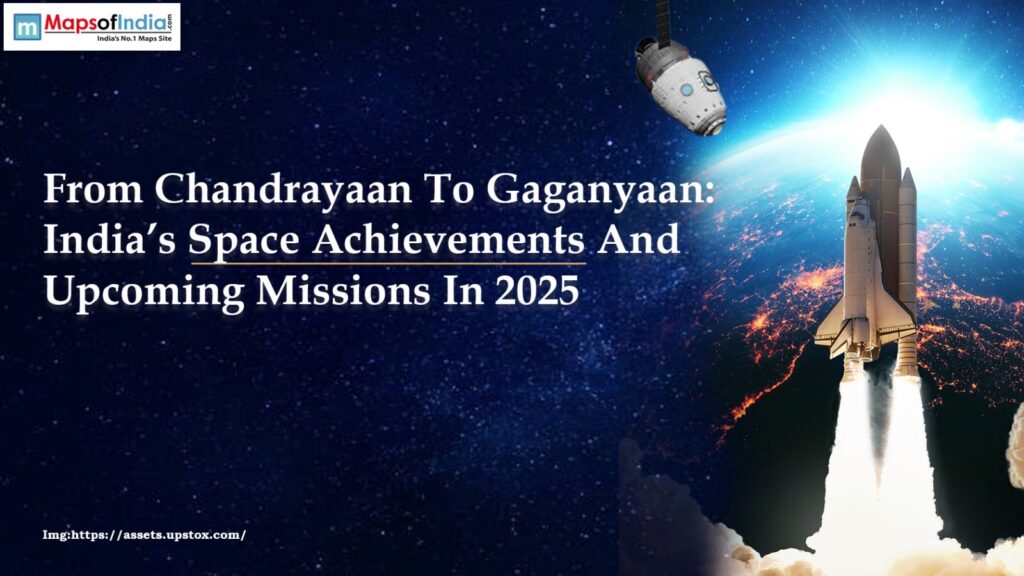 MapsofIndia.com
India's No.1 Maps Site

From Chandrayaan To Gaganyaan: India's Space Achievements And Upcoming Missions In 2025

Img:https://assets.upstox.com/